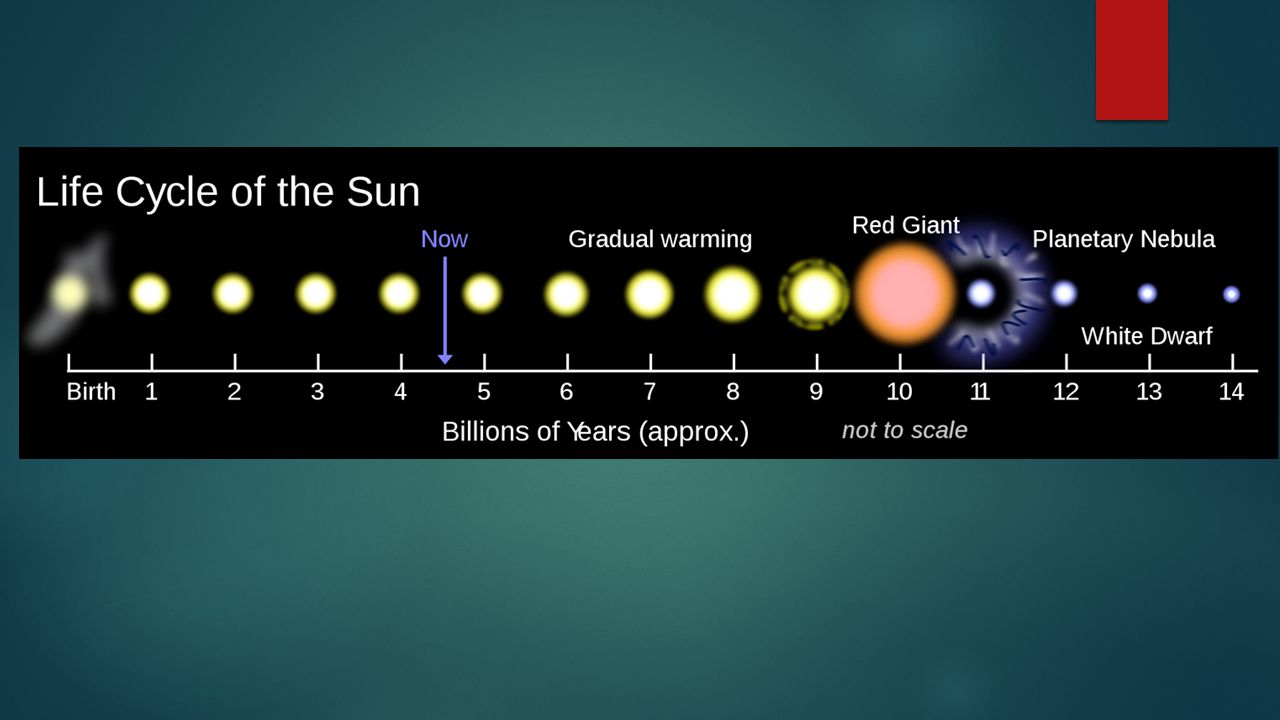 Life Cycle of the Sun

Now

Gradual warming

Red Giant

Planetary Nebula

White Dwarf

Birth 1 2 3 4 5 6 7 8 9 10 11 12 13 14

Billions of Years (approx.)

not to scale